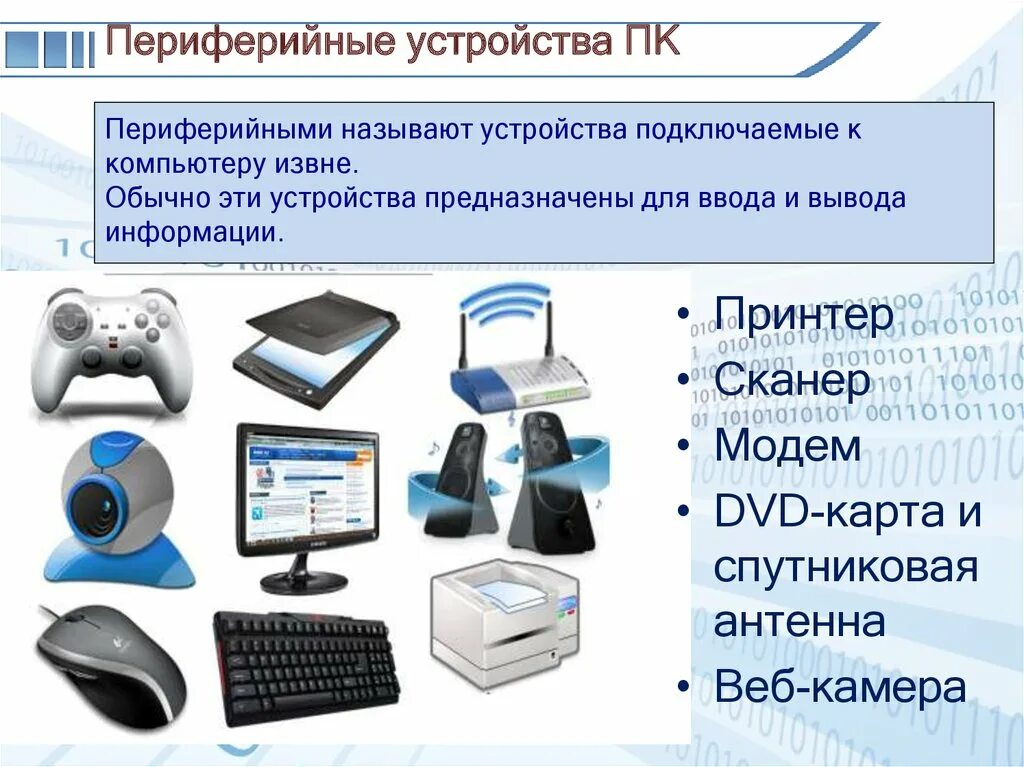 Периферийные устройства ПК

Периферийными называют устройства подключаемые к компьютеру извне.
Обычно эти устройства предназначены для ввода и вывода информации.

• Принтер
• Сканер
• Модем
• DVD-карта и спутниковая антенна
• Веб-камера